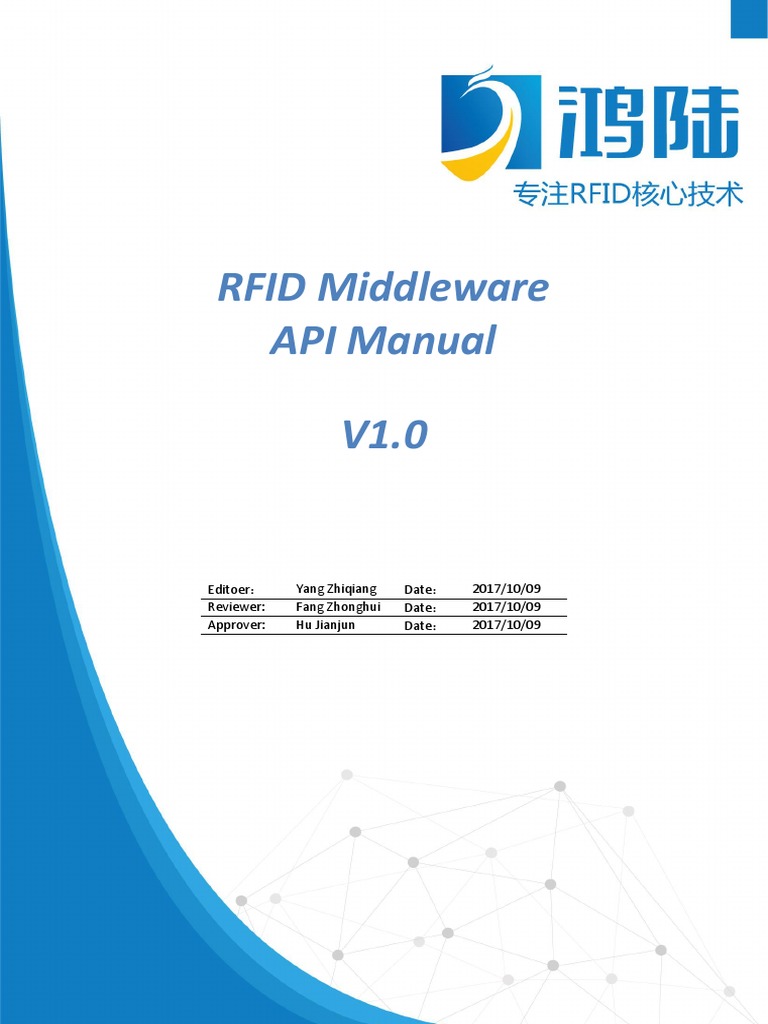 鸿陆
专注RFID核心技术

RFID Middleware
API Manual

V1.0

| Editoer: | Yang Zhiqiang | Date: | 2017/10/09 |
|---|---|---|---|
| Reviewer: | Fang Zhonghui | Date: | 2017/10/09 |
| Approver: | Hu Jianjun | Date: | 2017/10/09 |